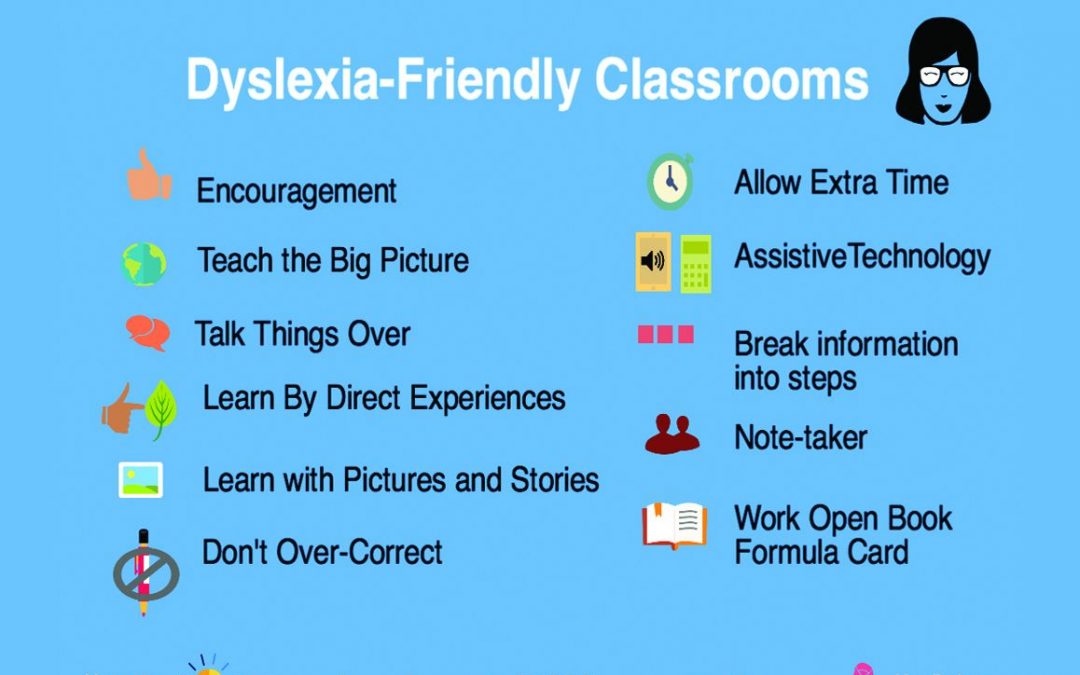 Dyslexia-Friendly Classrooms

Encouragement

Teach the Big Picture

Talk Things Over

Learn By Direct Experiences

Learn with Pictures and Stories

Don't Over-Correct

Allow Extra Time

AssistiveTechnology

Break information into steps

Note-taker

Work Open Book Formula Card